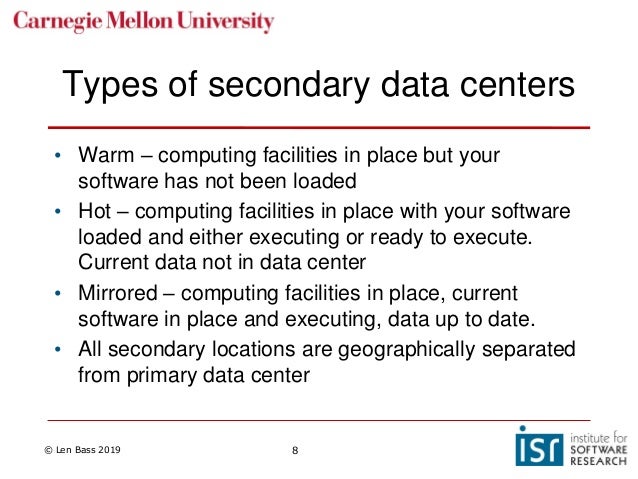 Carnegie Mellon University

Types of secondary data centers

• Warm – computing facilities in place but your software has not been loaded
• Hot – computing facilities in place with your software loaded and either executing or ready to execute. Current data not in data center
• Mirrored – computing facilities in place, current software in place and executing, data up to date.
• All secondary locations are geographically separated from primary data center

© Len Bass 2019

8

isr institute for SOFTWARE RESEARCH